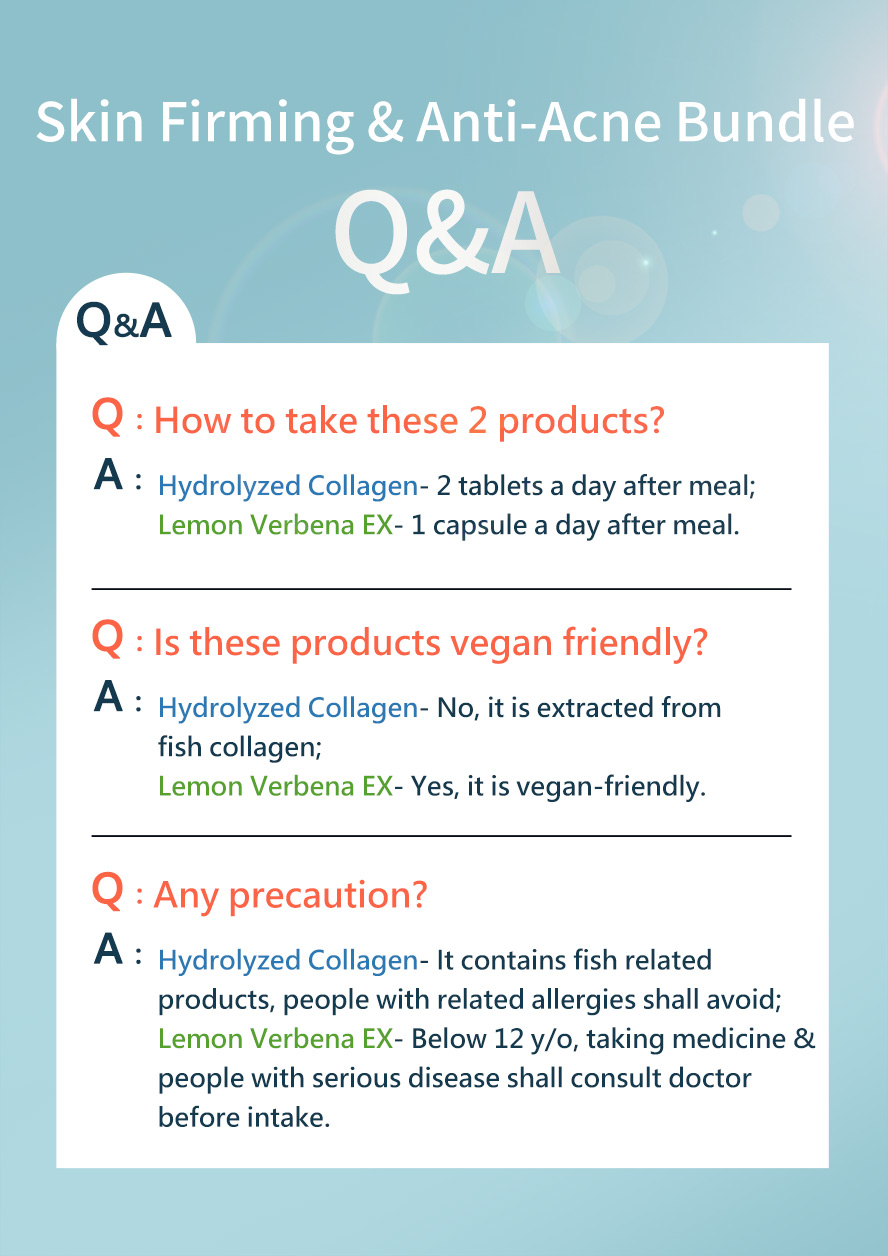 Skin Firming & Anti-Acne Bundle

Q&A

Q&A

Q : How to take these 2 products?

A : Hydrolyzed Collagen- 2 tablets a day after meal; Lemon Verbena EX- 1 capsule a day after meal.

Q : Is these products vegan friendly?

A : Hydrolyzed Collagen- No, it is extracted from fish collagen; Lemon Verbena EX- Yes, it is vegan-friendly.

Q : Any precaution?

A : Hydrolyzed Collagen- It contains fish related products, people with related allergies shall avoid; Lemon Verbena EX- Below 12 y/o, taking medicine & people with serious disease shall consult doctor before intake.